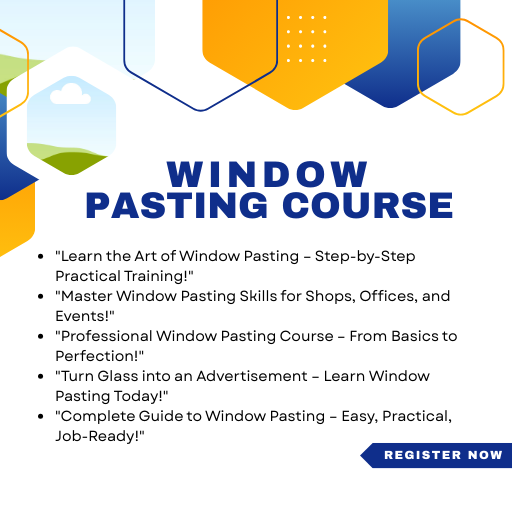 WINDOW
PASTING COURSE

- "Learn the Art of Window Pasting – Step-by-Step Practical Training!"
- "Master Window Pasting Skills for Shops, Offices, and Events!"
- "Professional Window Pasting Course – From Basics to Perfection!"
- "Turn Glass into an Advertisement – Learn Window Pasting Today!"
- "Complete Guide to Window Pasting – Easy, Practical, Job-Ready!"

REGISTER NOW